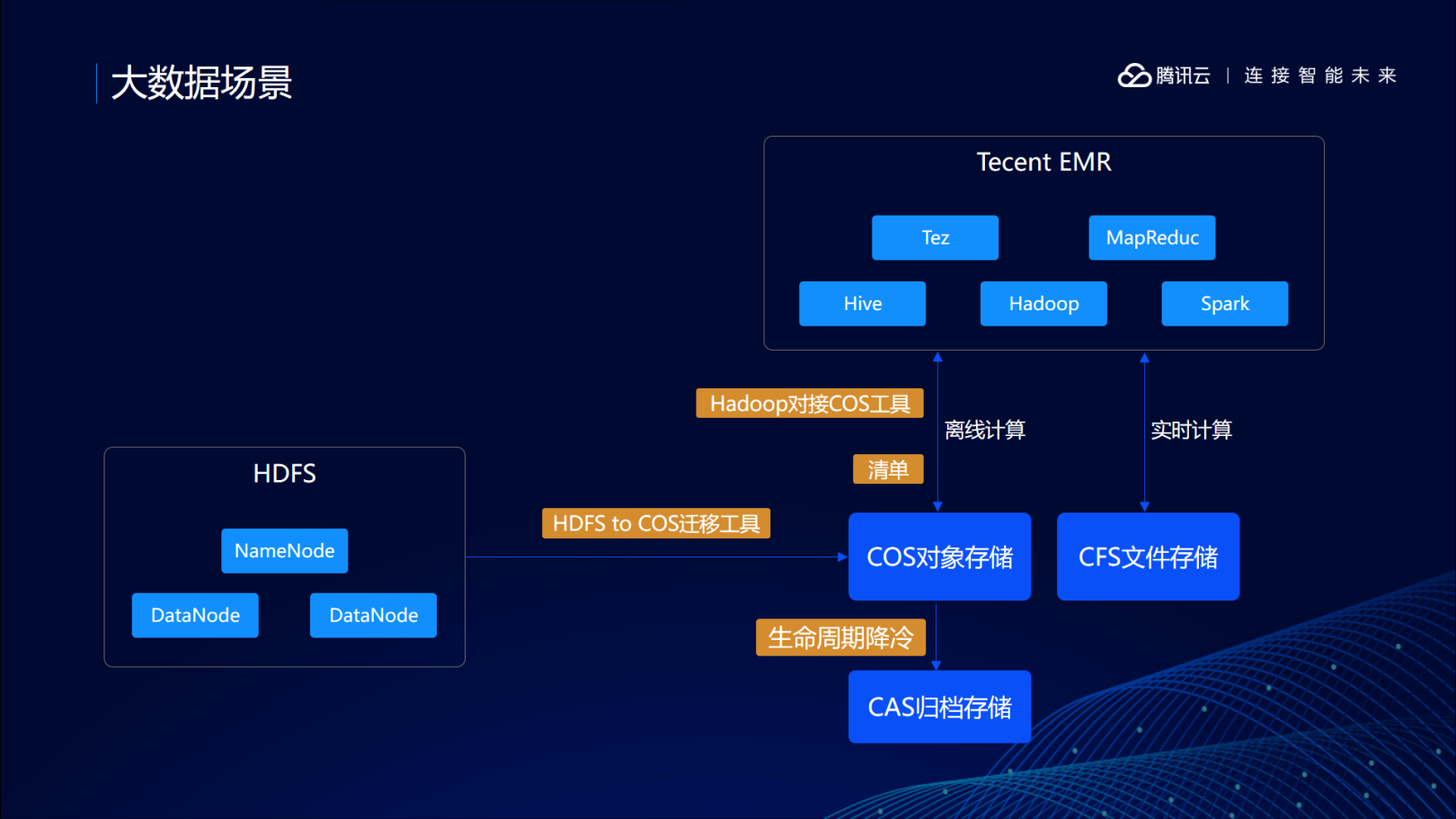 大数据场景

腾讯云 | 连接智能未来

Tecent EMR

Tez

MapReduc

Hive

Hadoop

Spark

Hadoop对接COS工具

离线计算

实时计算

清单

HDFS

NameNode

DataNode

DataNode

HDFS to COS迁移工具

COS对象存储

CFS文件存储

生命周期降冷

CAS归档存储